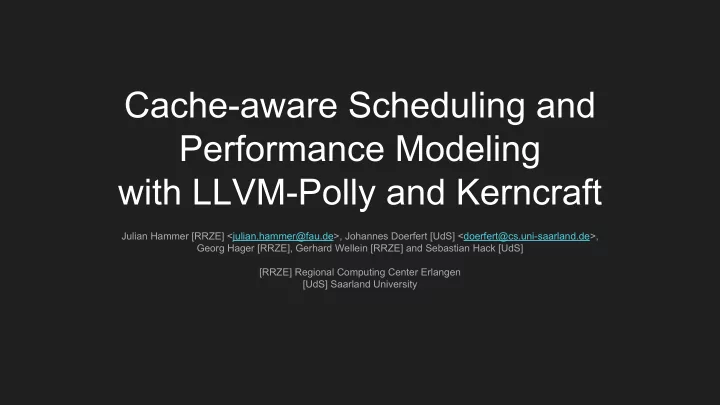 Cache-aware Scheduling and Performance Modeling with LLVM-Polly and Kerncraft

Julian Hammer [RRZE] <julian.hammer@fau.de>, Johannes Doerfert [UdS] <doerfert@cs.uni-saarland.de>, Georg Hager [RRZE], Gerhard Wellein [RRZE] and Sebastian Hack [UdS]

[RRZE] Regional Computing Center Erlangen
[UdS] Saarland University